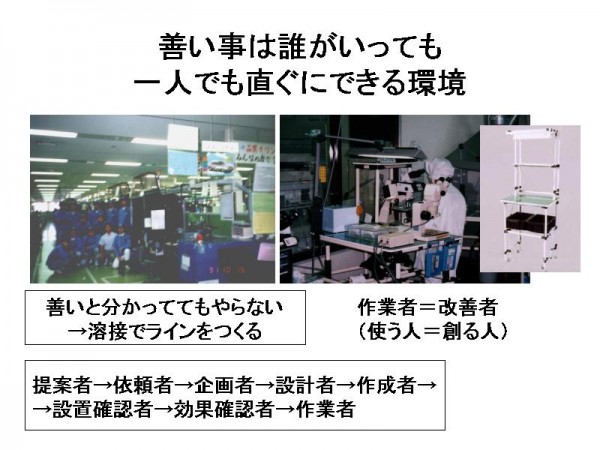 善い事は誰がいっても
一人でも直ぐにできる環境

善いと分かっててもやらない
→溶接でラインをつくる

作業者＝改善者
（使う人＝創る人）

提案者→依頼者→企画者→設計者→作成者→
→設置確認者→効果確認者→作業者